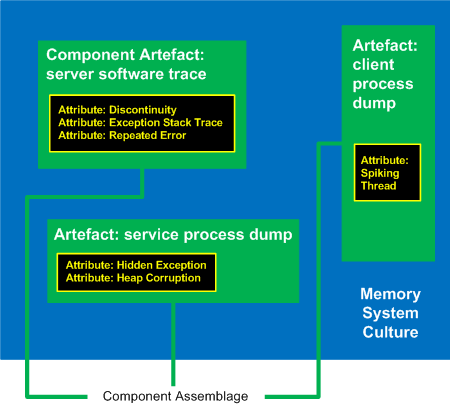 Component Artefact: server software trace

Attribute: Discontinuity
Attribute: Exception Stack Trace
Attribute: Repeated Error

Artefact: client process dump

Attribute: Spiking Thread

Artefact: service process dump

Attribute: Hidden Exception
Attribute: Heap Corruption

Memory System Culture

Component Assemblage